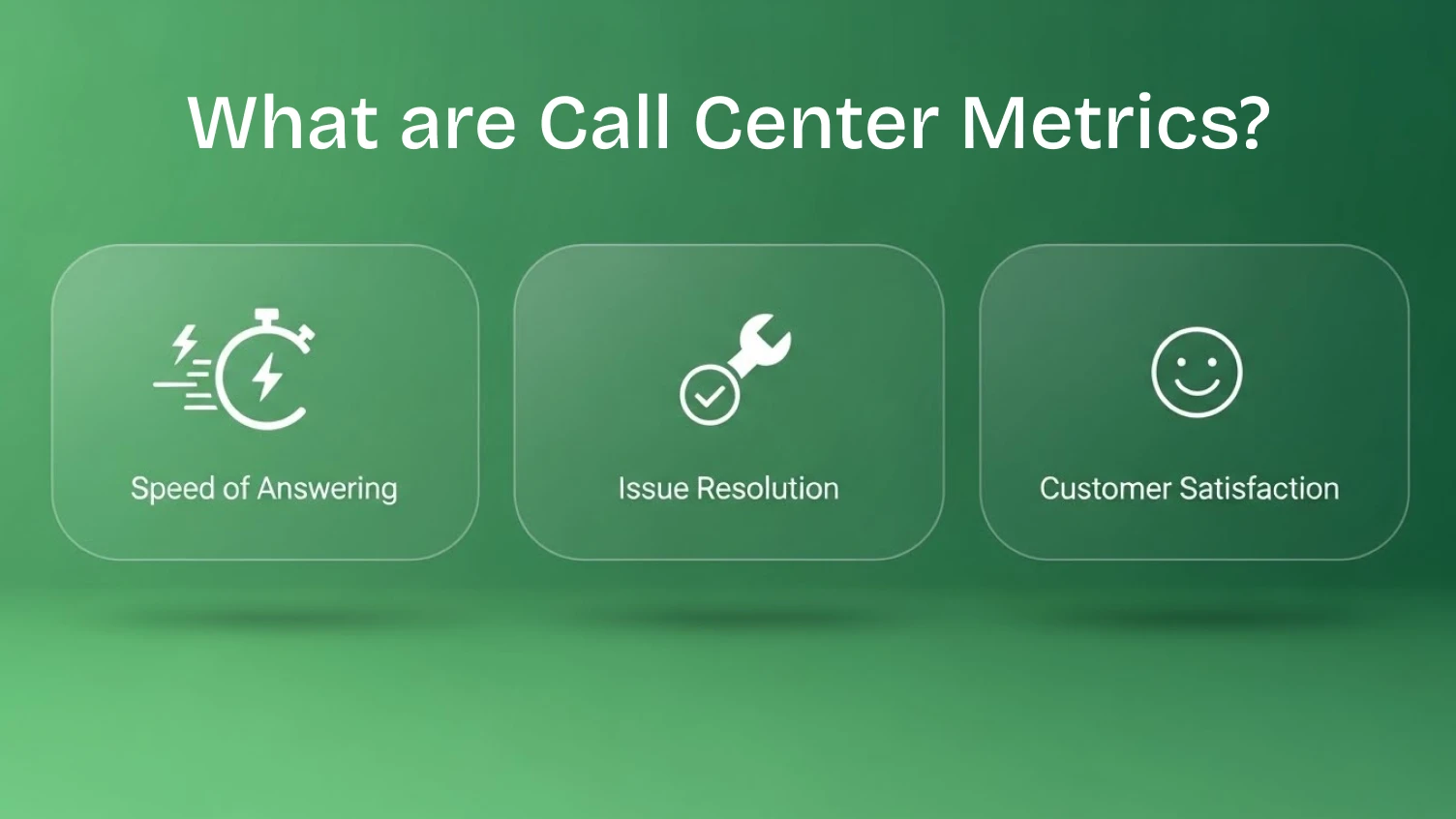 What are Call Center Metrics?

Speed of Answering

Issue Resolution

Customer Satisfaction